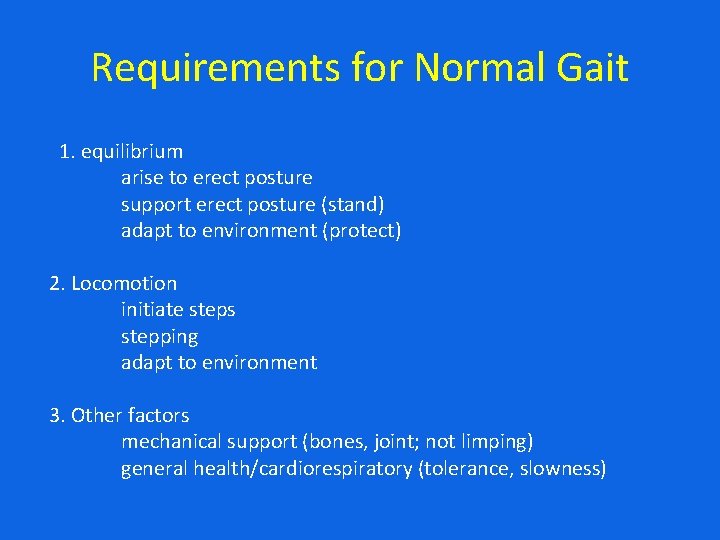 Requirements for Normal Gait

1. equilibrium
arise to erect posture
support erect posture (stand)
adapt to environment (protect)

2. Locomotion
initiate steps
stepping
adapt to environment

3. Other factors
mechanical support (bones, joint; not limping)
general health/cardiorespiratory (tolerance, slowness)